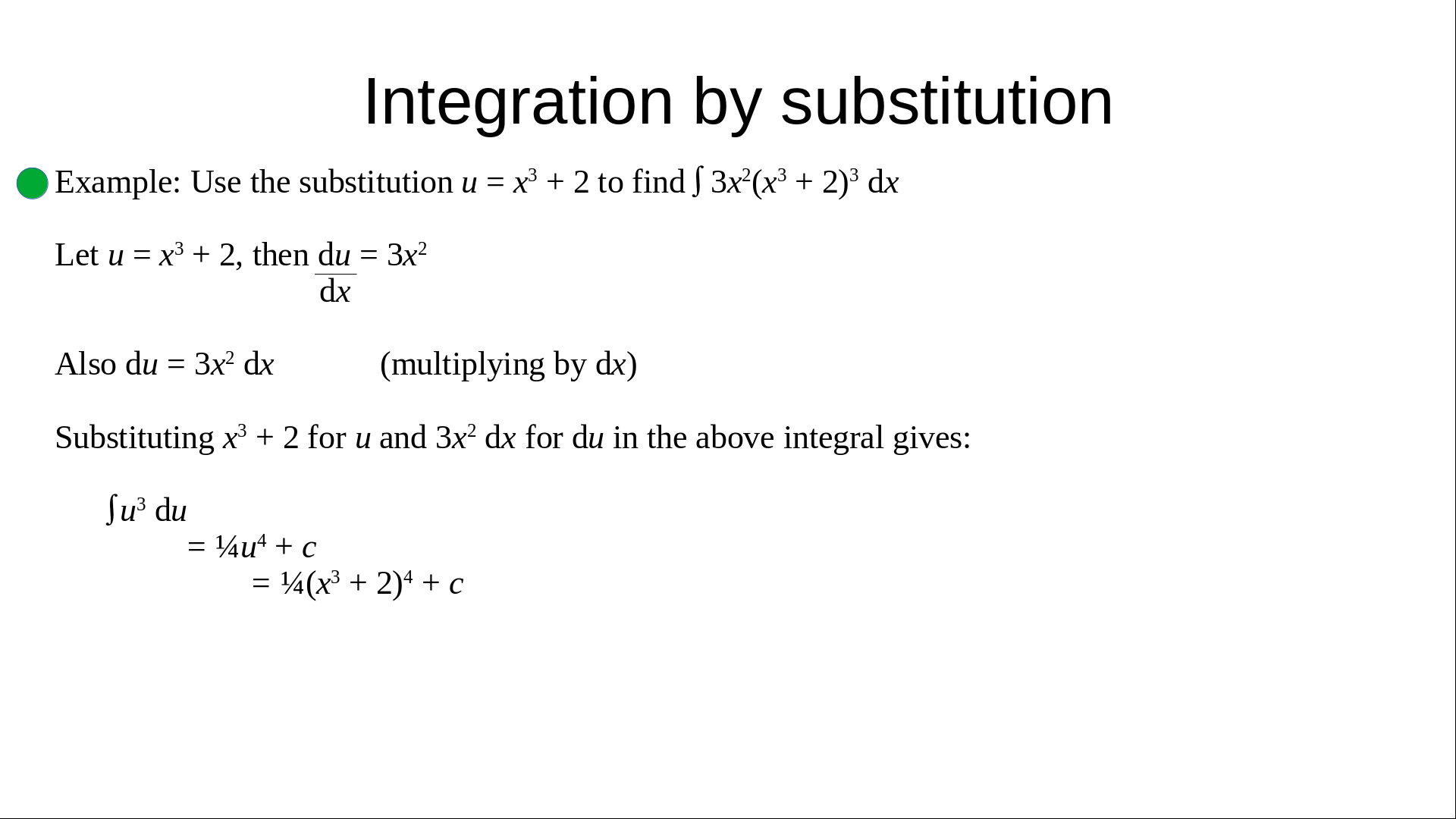 Integration by substitution

Example: Use the substitution $u = x^3 + 2$ to find $\int 3x^2(x^3 + 2)^3 \, dx$

Let $u = x^3 + 2$, then $\frac{du}{dx} = 3x^2$

Also $du = 3x^2 \, dx$ (multiplying by $dx$)

Substituting $x^3 + 2$ for $u$ and $3x^2 \, dx$ for $du$ in the above integral gives:

$\int u^3 \, du$

$= \frac{1}{4}u^4 + c$

$= \frac{1}{4}(x^3 + 2)^4 + c$